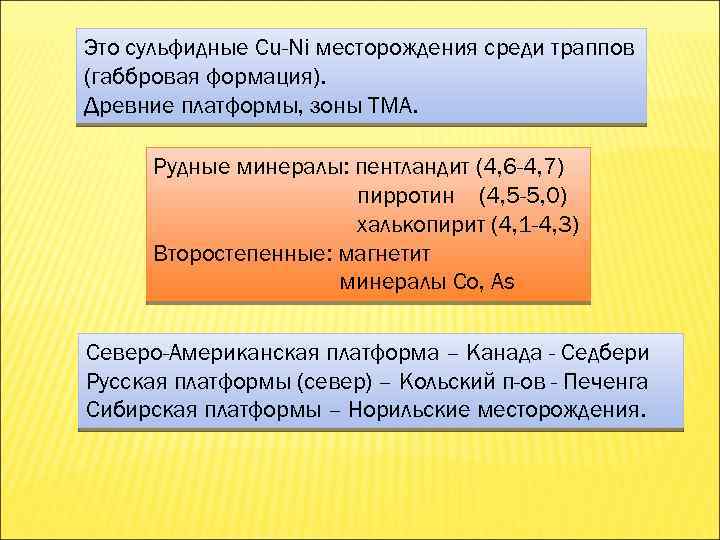 Это сульфидные Cu-Ni месторождения среди траппов (габбровая формация).
Древние платформы, зоны ТМА.

Рудные минералы: пентландит (4,6-4,7)
пирротин (4,5-5,0)
халькопирит (4,1-4,3)
Второстепенные: магнетит
минералы Co, As

Северо-Американская платформа – Канада - Седбери
Русская платформы (север) – Кольский п-ов - Печенга
Сибирская платформы – Норильские месторождения.